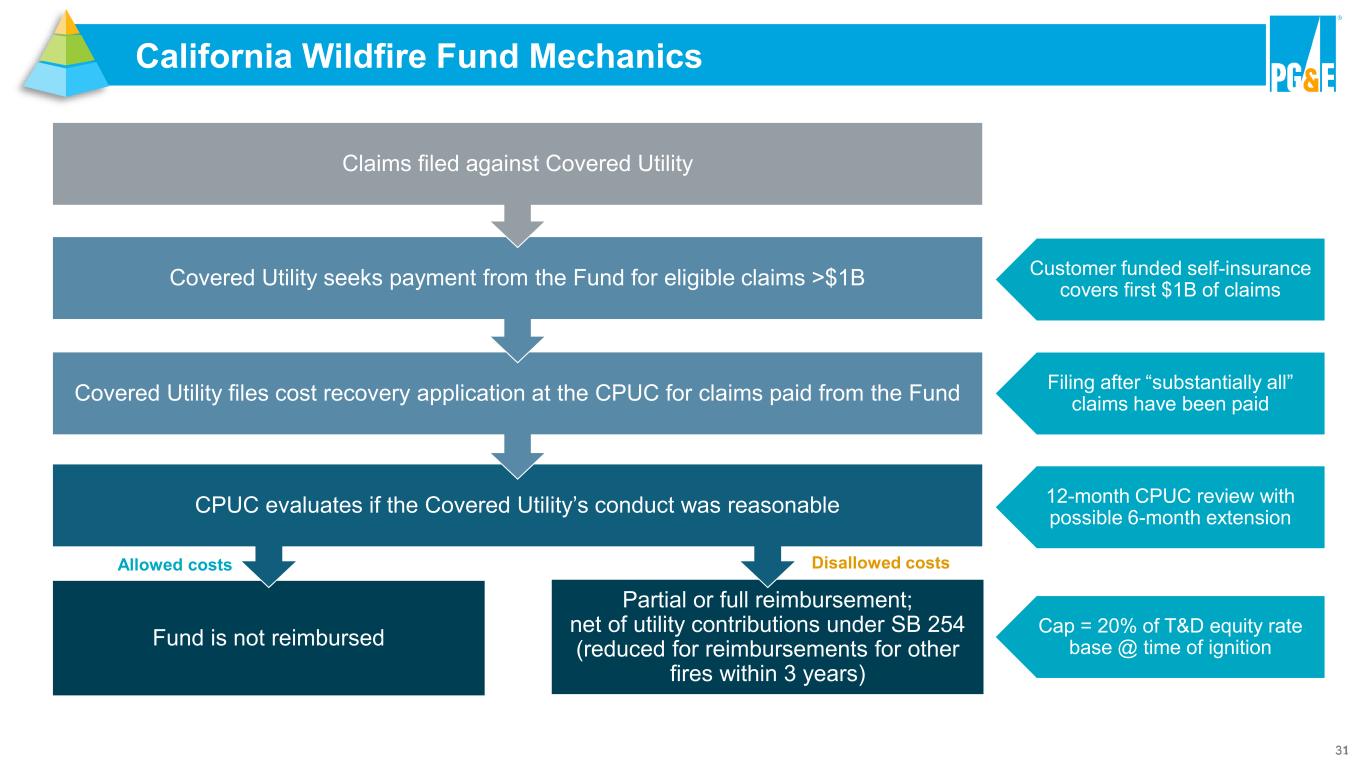 California Wildfire Fund Mechanics

PG&E

Claims filed against Covered Utility

Covered Utility seeks payment from the Fund for eligible claims >$1B

Customer funded self-insurance covers first $1B of claims

Covered Utility files cost recovery application at the CPUC for claims paid from the Fund

Filing after "substantially all" claims have been paid

CPUC evaluates if the Covered Utility's conduct was reasonable

12-month CPUC review with possible 6-month extension

Allowed costs

Disallowed costs

Fund is not reimbursed

Partial or full reimbursement; net of utility contributions under SB 254 (reduced for reimbursements for other fires within 3 years)

Cap = 20% of T&D equity rate base @ time of ignition

31